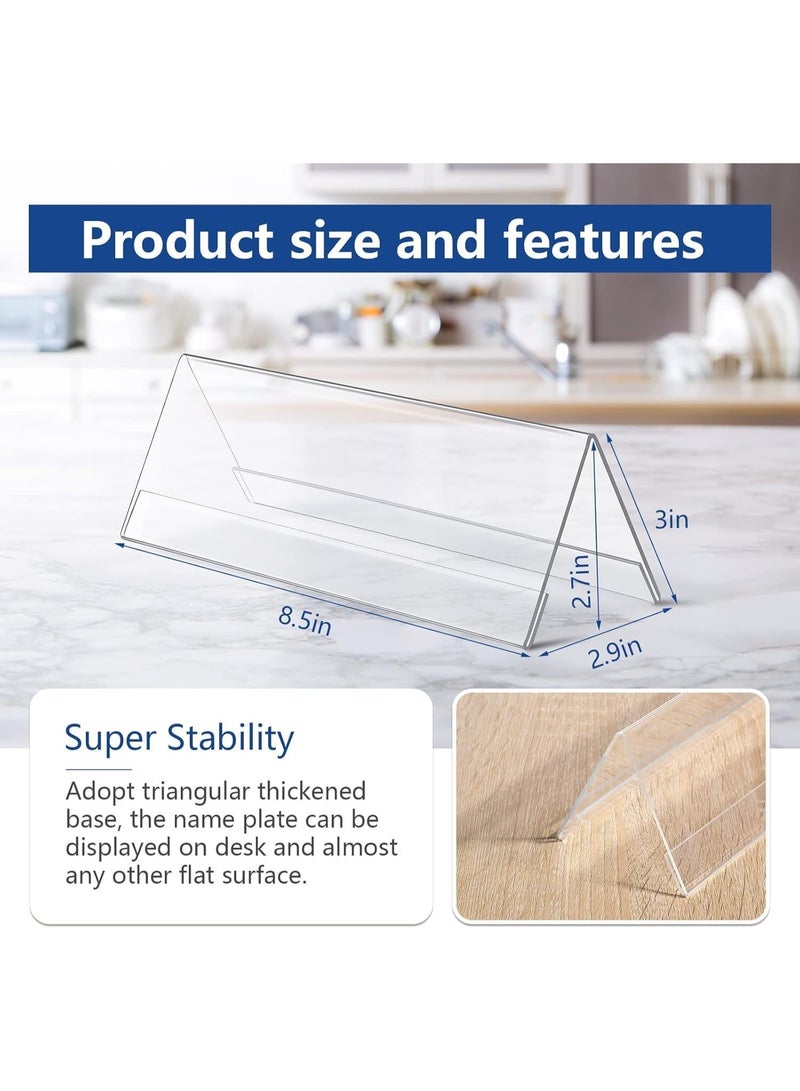 Product size and features

3in

2.7in

8.5in

2.9in

Super Stability

Adopt triangular thickened base, the name plate can be displayed on desk and almost any other flat surface.